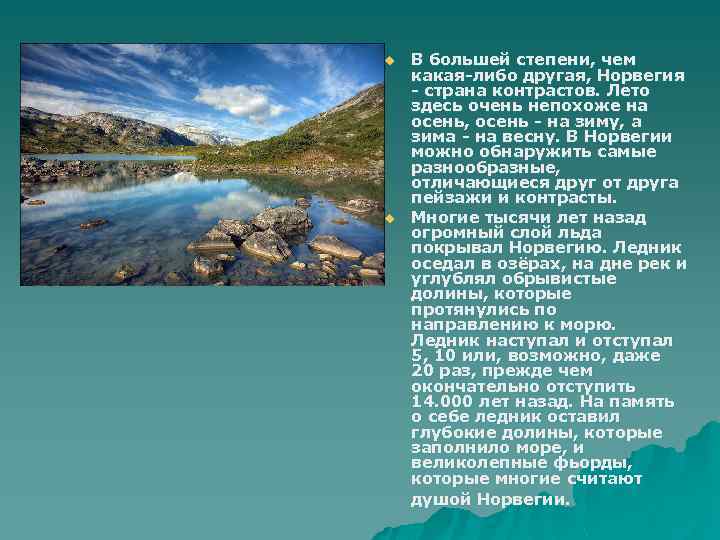 В большей степени, чем какая-либо другая, Норвегия - страна контрастов. Лето здесь очень непохоже на осень, осень - на зиму, а зима - на весну. В Норвегии можно обнаружить самые разнообразные, отличающиеся друг от друга пейзажи и контрасты.

Многие тысячи лет назад огромный слой льда покрывал Норвегию. Ледник оседал в озёрах, на дне рек и углублял обрывистые долины, которые протянулись по направлению к морю. Ледник наступал и отступал 5, 10 или, возможно, даже 20 раз, прежде чем окончательно отступить 14.000 лет назад. На память о себе ледник оставил глубокие долины, которые заполнило море, и великолепные фьорды, которые многие считают душой Норвегии.